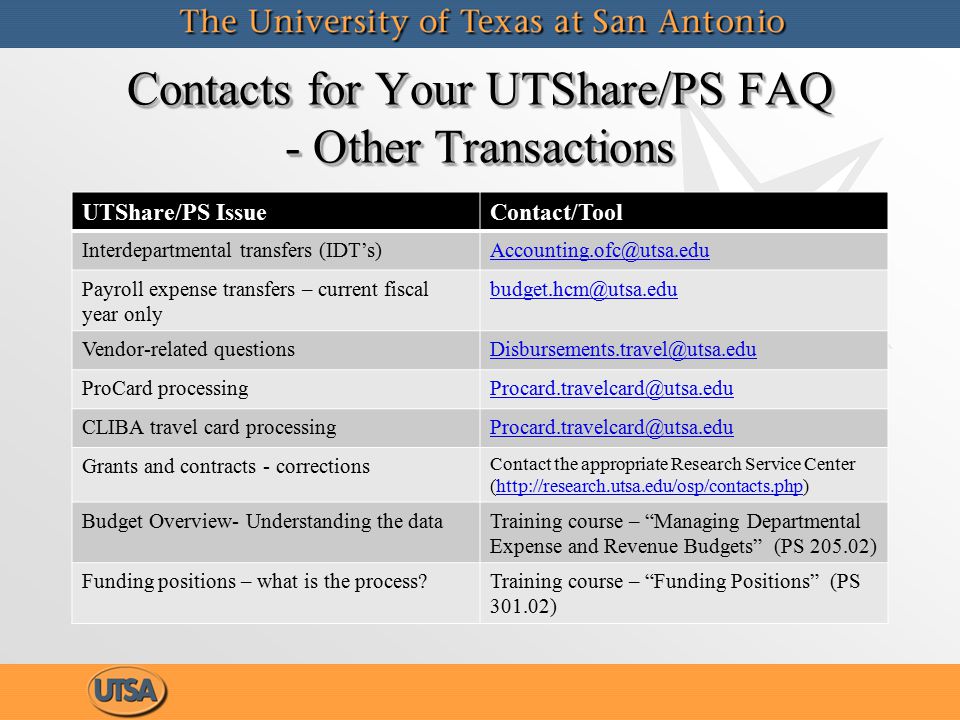 The University of Texas at San Antonio

Contacts for Your UTShare/PS FAQ - Other Transactions

| UTShare/PS Issue | Contact/Tool |
|---|---|
| Interdepartmental transfers (IDT's) | Accounting.ofc@utsa.edu |
| Payroll expense transfers – current fiscal year only | budget.hcm@utsa.edu |
| Vendor-related questions | Disbursements.travel@utsa.edu |
| ProCard processing | Procard.travelcard@utsa.edu |
| CLIBA travel card processing | Procard.travelcard@utsa.edu |
| Grants and contracts - corrections | Contact the appropriate Research Service Center (http://research.utsa.edu/osp/contacts.php) |
| Budget Overview- Understanding the data | Training course – "Managing Departmental Expense and Revenue Budgets" (PS 205.02) |
| Funding positions – what is the process? | Training course – "Funding Positions" (PS 301.02) |

UTSA